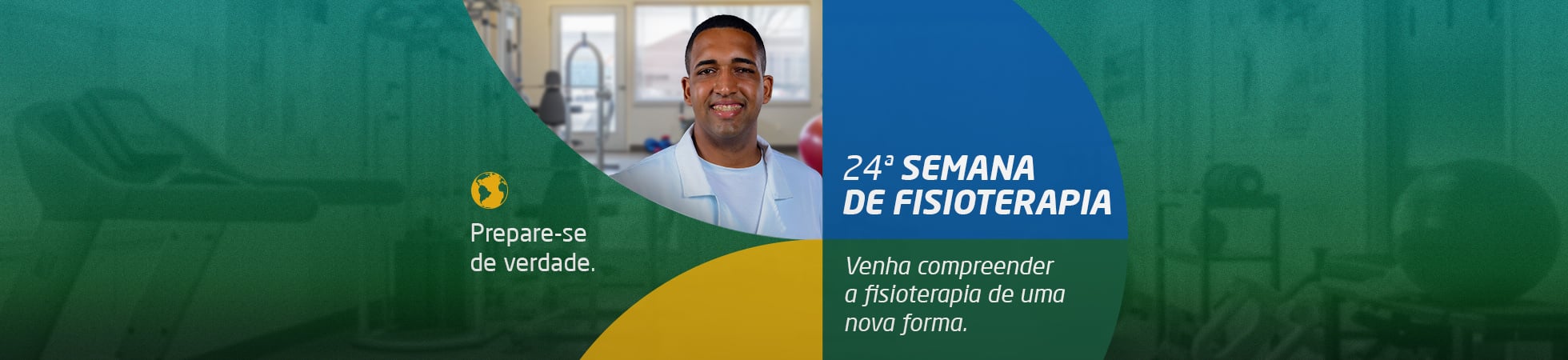 Prepare-se de verdade.

24ª SEMANA DE FISIOTERAPIA

Venha compreender a fisioterapia de uma nova forma.